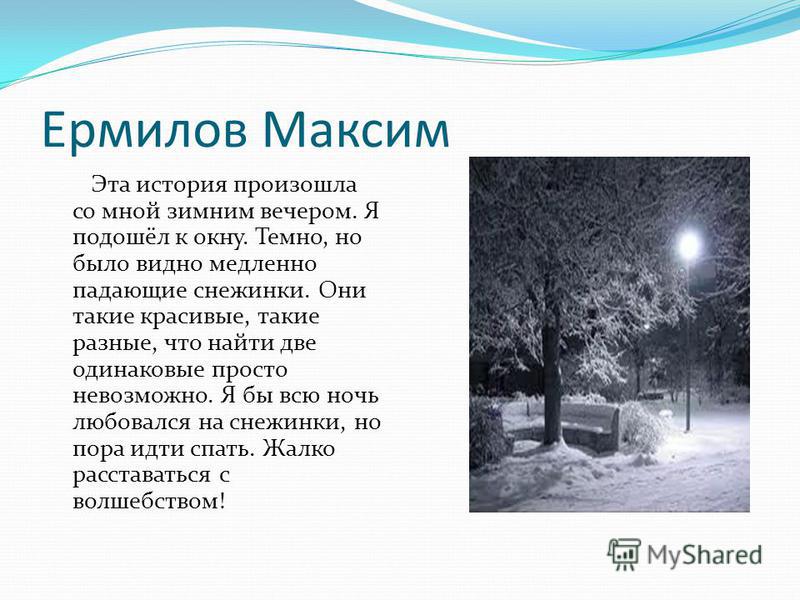 Ермилов Максим

Эта история произошла со мной зимним вечером. Я подошёл к окну. Темно, но было видно медленно падающие снежинки. Они такие красивые, такие разные, что найти две одинаковые просто невозможно. Я бы всю ночь любовался на снежинки, но пора идти спать. Жалко расставаться с волшебством!

MyShared